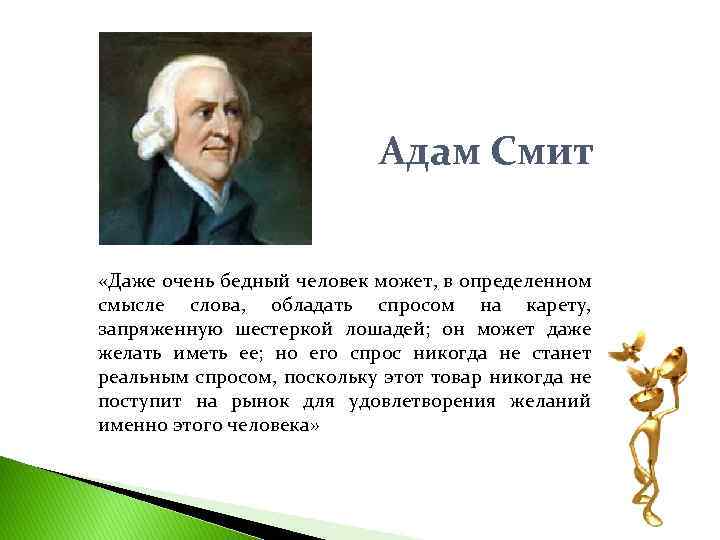 Адам Смит

«Даже очень бедный человек может, в определенном смысле слова, обладать спросом на карету, запряженную шестеркой лошадей; он может даже желать иметь ее; но его спрос никогда не станет реальным спросом, поскольку этот товар никогда не поступит на рынок для удовлетворения желаний именно этого человека»